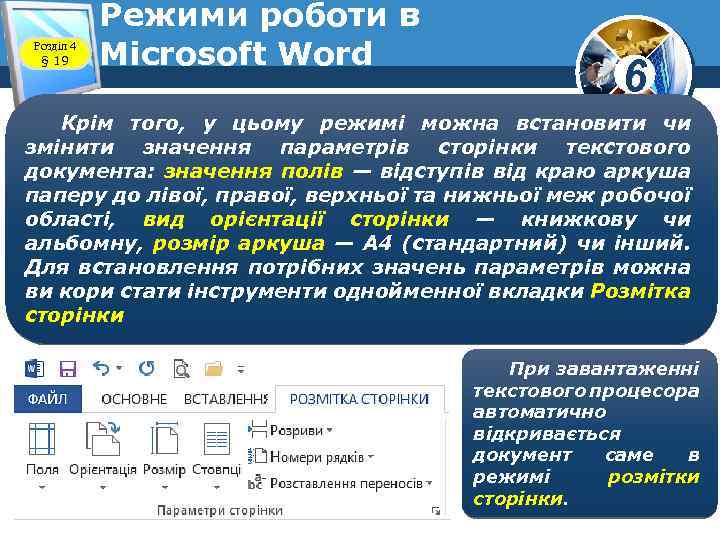 Розділ 4
§ 19

Режими роботи в Microsoft Word

6

Крім того, у цьому режимі можна встановити чи змінити значення параметрів сторінки текстового документа: значення полів — відступів від краю аркуша паперу до лівої, правої, верхньої та нижньої меж робочої області, вид орієнтації сторінки — книжкову чи альбомну, розмір аркуша — А4 (стандартний) чи інший. Для встановлення потрібних значень параметрів можна ви кори стати інструменти однойменної вкладки Розмітка сторінки

ФАЙЛ ОСНОВНЕ ВСТАВЛЕННЯ РОЗМІТКА СТОРІНКИ

Поля Орієнтація Розмір Стовпці

Розриви
Номери рядків
Розставлення переносів

Параметри сторінки

При завантаженні текстового процесора автоматично відкривається документ саме в режимі розмітки сторінки.